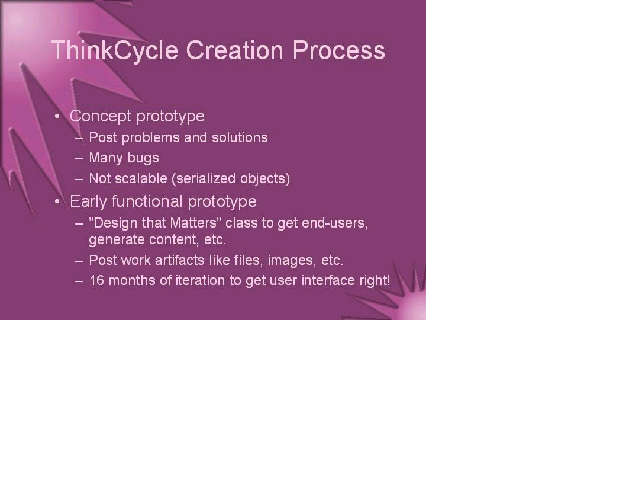 ThinkCycle Creation Process

• Concept prototype
– Post problems and solutions
– Many bugs
– Not scalable (serialized objects)

• Early functional prototype
– "Design that Matters" class to get end-users, generate content, etc.
– Post work artifacts like files, images, etc.
– 16 months of iteration to get user interface right!